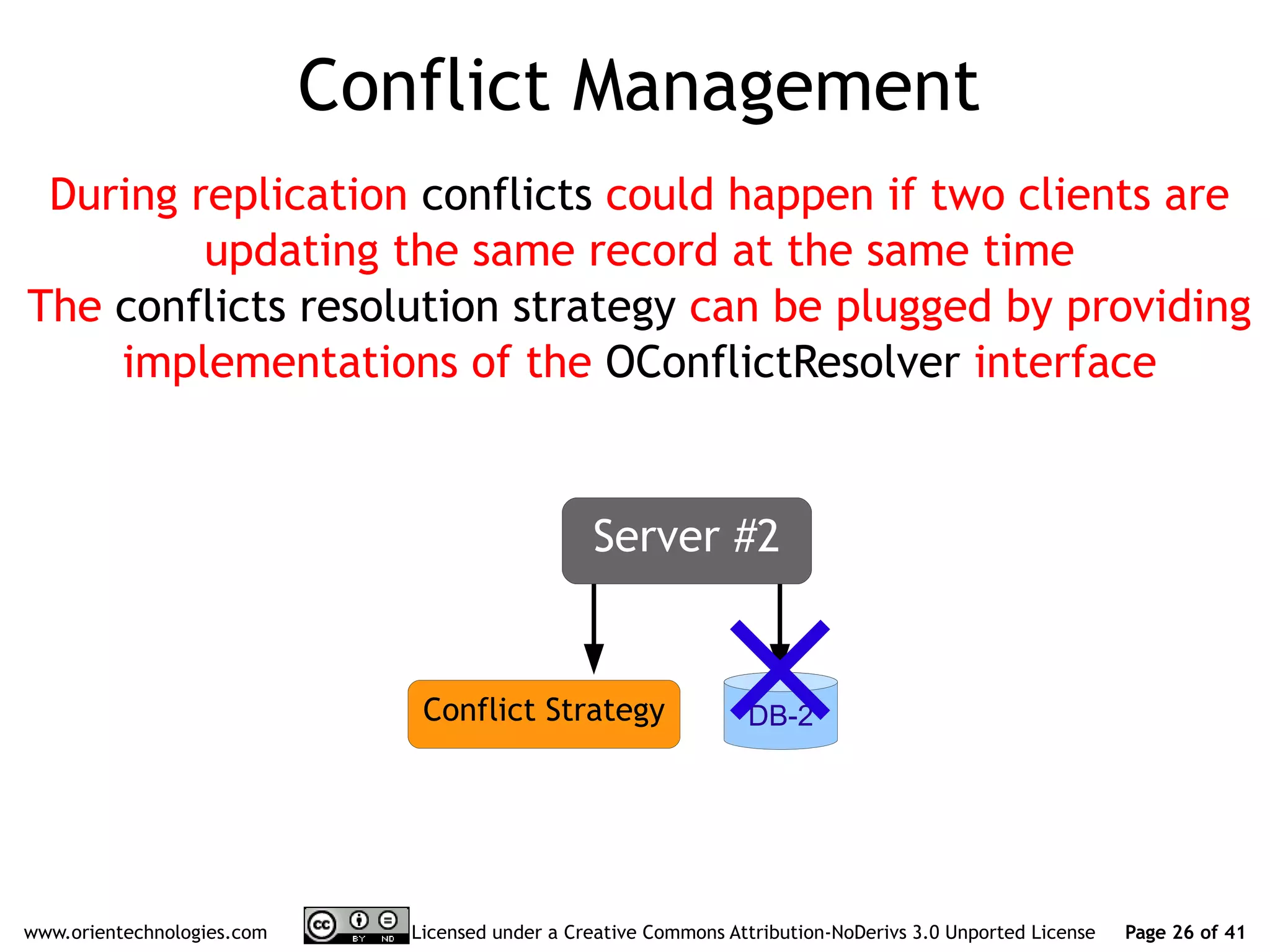 Conflict Management

During replication conflicts could happen if two clients are updating the same record at the same time
The conflicts resolution strategy can be plugged by providing implementations of the OConflictResolver interface

Server #2

Conflict Strategy

DB-2

www.orientechnologies.com

cc BY ND

Licensed under a Creative Commons Attribution-NoDerivs 3.0 Unported License

Page 26 of 41